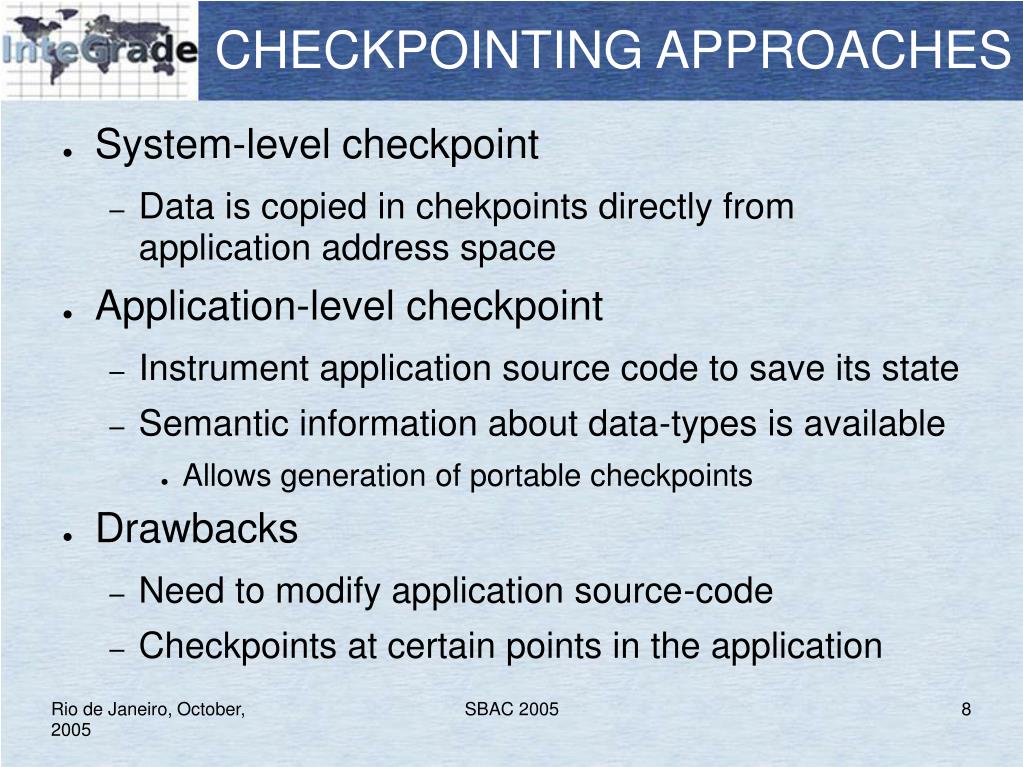 InteGrade

CHECKPOINTING APPROACHES

● System-level checkpoint
– Data is copied in chekpoints directly from application address space

● Application-level checkpoint
– Instrument application source code to save its state
– Semantic information about data-types is available
● Allows generation of portable checkpoints

● Drawbacks
– Need to modify application source-code
– Checkpoints at certain points in the application

Rio de Janeiro, October, 2005

SBAC 2005

8